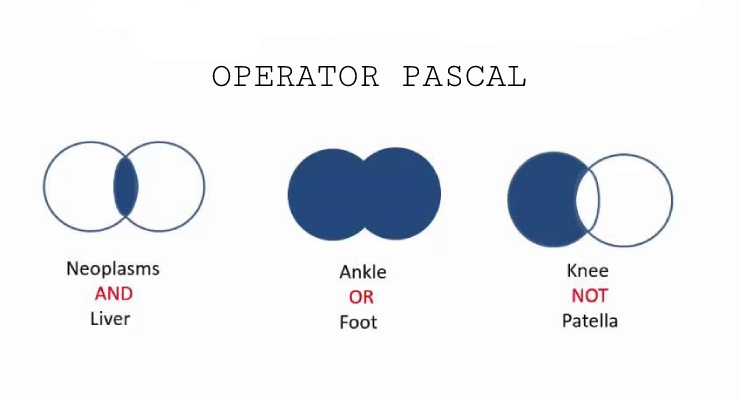 OPERATOR PASCAL

Neoplasms
AND
Liver

Ankle
OR
Foot

Knee
NOT
Patella